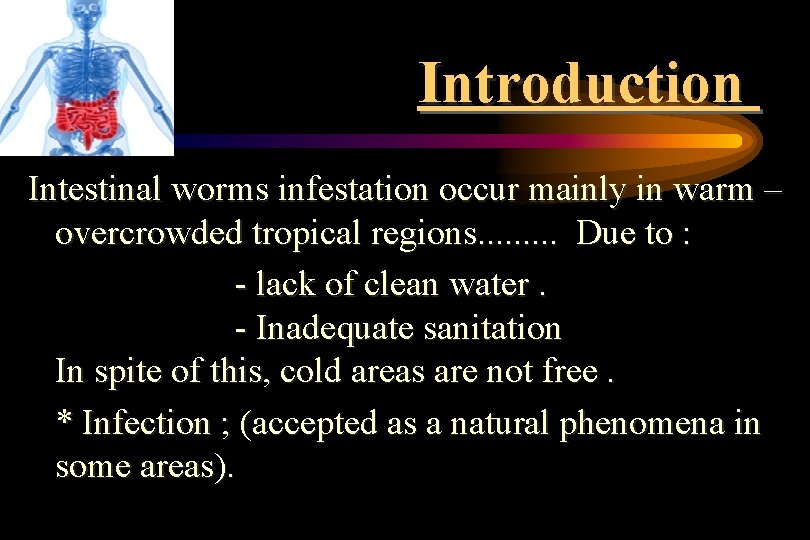 Introduction

Intestinal worms infestation occur mainly in warm – overcrowded tropical regions......... Due to :

- lack of clean water .
- Inadequate sanitation

In spite of this, cold areas are not free .

* Infection ; (accepted as a natural phenomena in some areas).